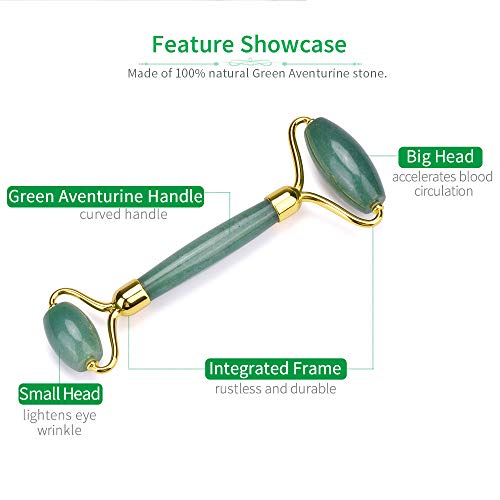 Feature Showcase

Made of 100% natural Green Aventurine stone.

Big Head
accelerates blood circulation

Green Aventurine Handle
curved handle

Integrated Frame
rustless and durable

Small Head
lightens eye wrinkle